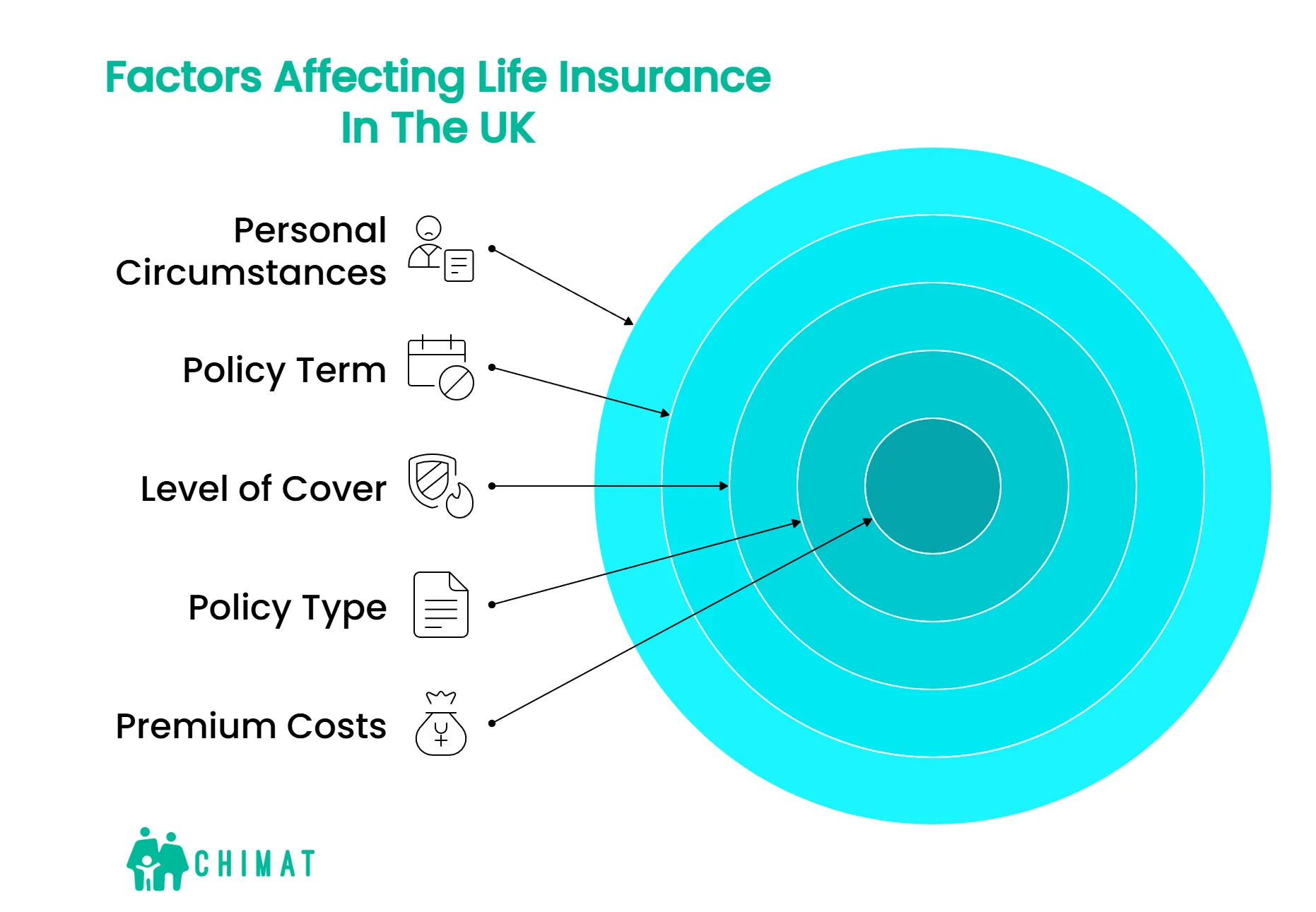 Factors Affecting Life Insurance In The UK

Personal Circumstances

Policy Term

Level of Cover

Policy Type

Premium Costs

CHIMAT